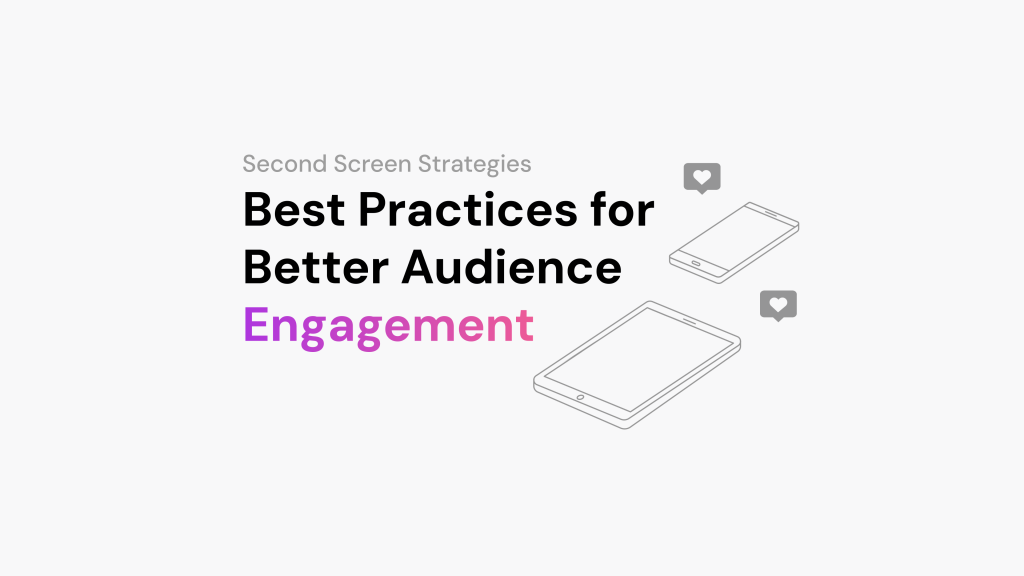 Second Screen Strategies

Best Practices for Better Audience Engagement